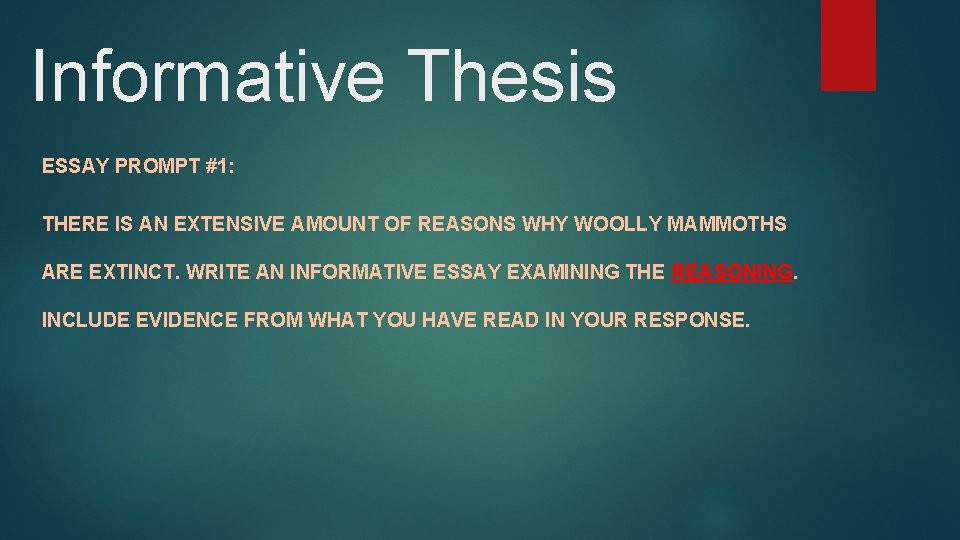 Informative Thesis

ESSAY PROMPT #1:

THERE IS AN EXTENSIVE AMOUNT OF REASONS WHY WOOLLY MAMMOTHS ARE EXTINCT. WRITE AN INFORMATIVE ESSAY EXAMINING THE REASONING. INCLUDE EVIDENCE FROM WHAT YOU HAVE READ IN YOUR RESPONSE.